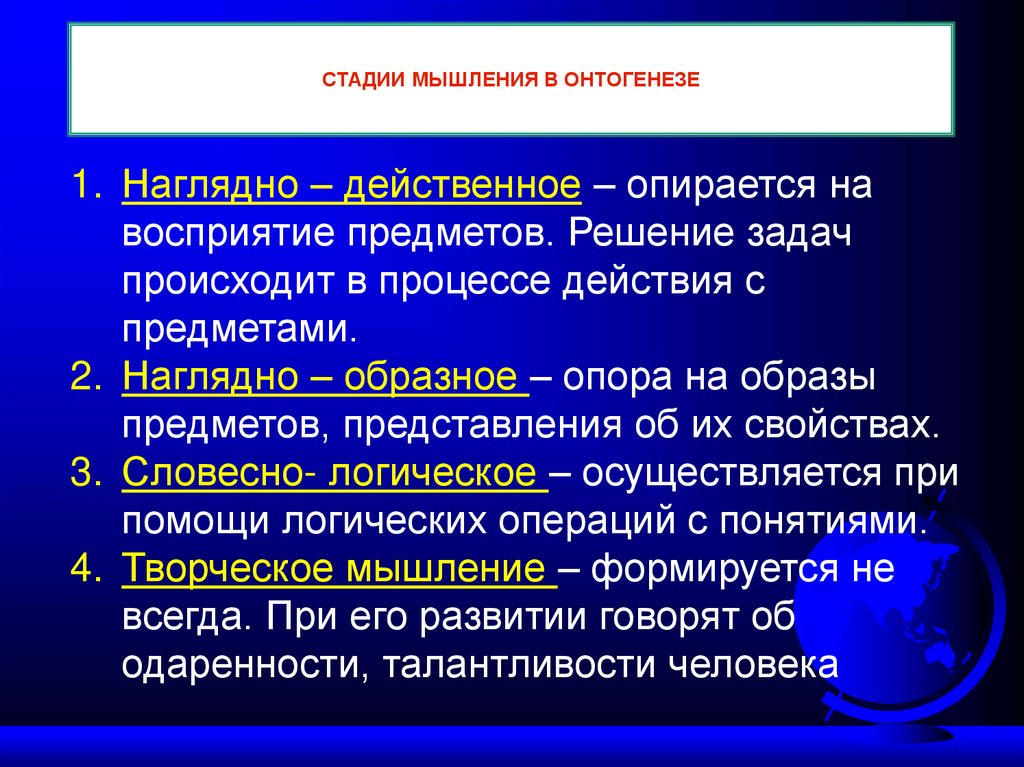 СТАДИИ МЫШЛЕНИЯ В ОНТОГЕНЕЗЕ

1. Наглядно – действенное – опирается на восприятие предметов. Решение задач происходит в процессе действия с предметами.
2. Наглядно – образное – опора на образы предметов, представления об их свойствах.
3. Словесно- логическое – осуществляется при помощи логических операций с понятиями.
4. Творческое мышление – формируется не всегда. При его развитии говорят об одаренности, талантливости человека